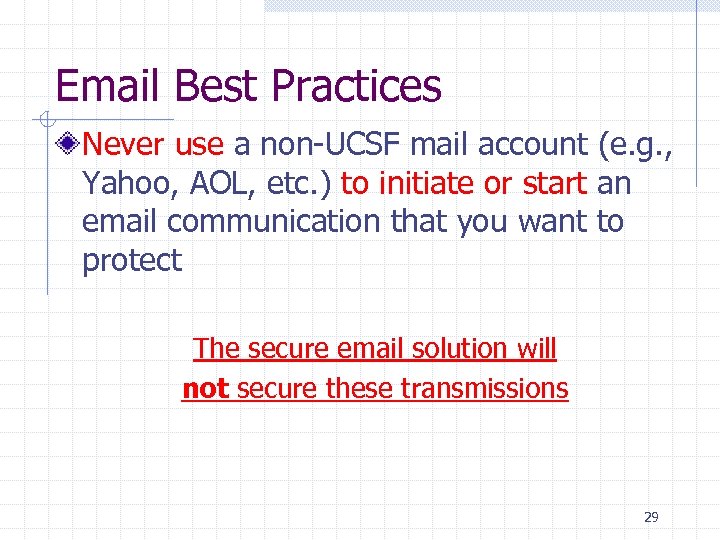 Email Best Practices

Never use a non-UCSF mail account (e.g., Yahoo, AOL, etc.) to initiate or start an email communication that you want to protect

The secure email solution will not secure these transmissions

29